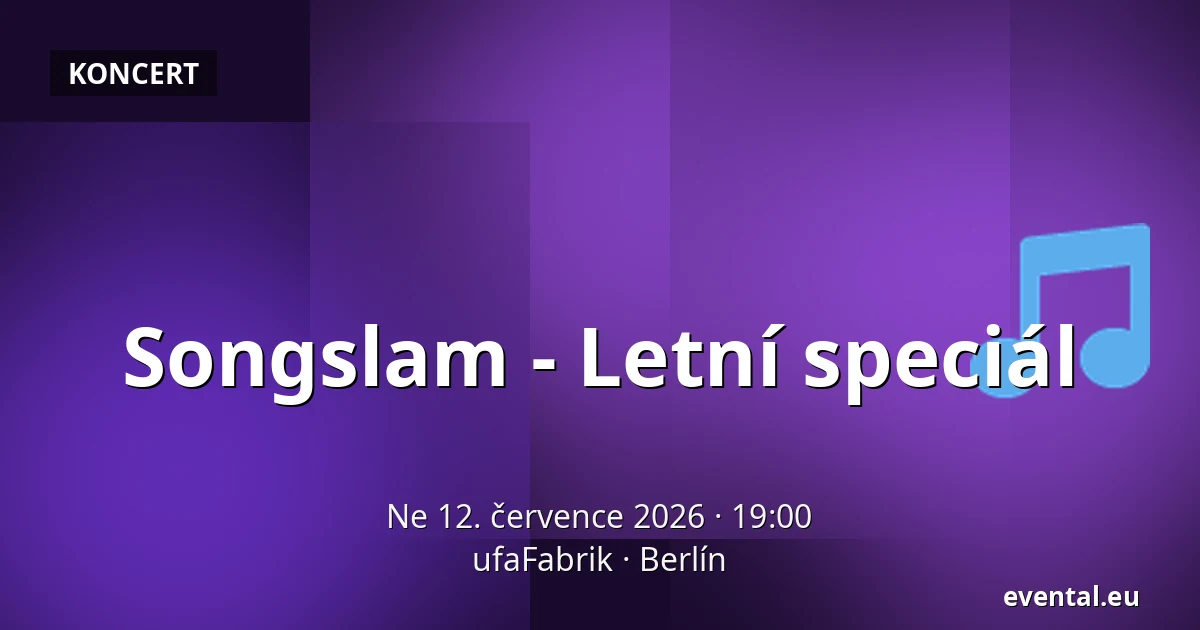 KONCERT

Songslam - Letní speciál

Ne 12. července 2026 · 19:00
ufaFabrik · Berlín

evental.eu